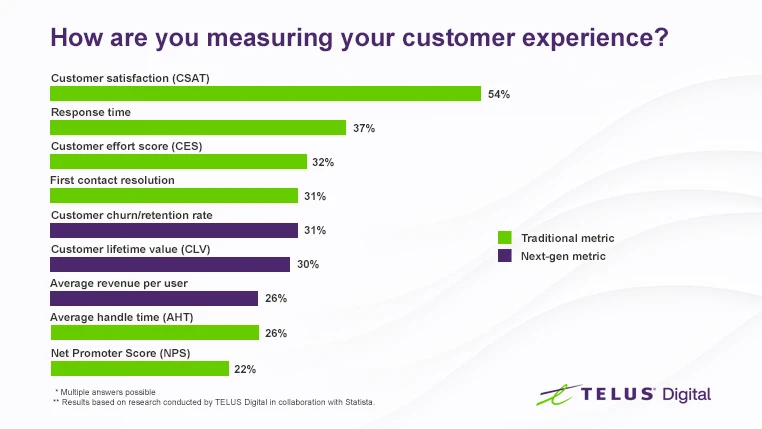 How are you measuring your customer experience?

Customer satisfaction (CSAT)
54%
Response time
37%
Customer effort score (CES)
32%
First contact resolution
31%
Customer churn/retention rate
31%
Customer lifetime value (CLV)
30%
Average revenue per user
26%
Average handle time (AHT)
26%
Net Promoter Score (NPS)
22%

Traditional metric
Next-gen metric

* Multiple answers possible
** Results based on research conducted by TELUS Digital in collaboration with Statista.

TELUS Digital